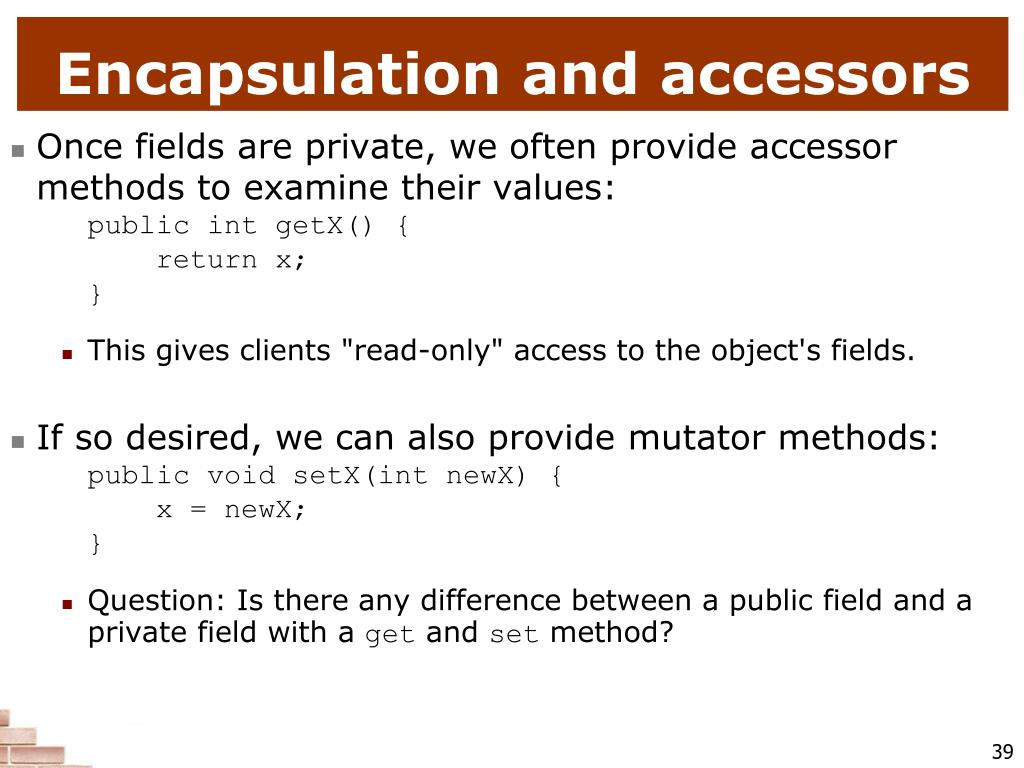 Encapsulation and accessors

Once fields are private, we often provide accessor methods to examine their values:

public int getX() {
    return x;
}

This gives clients "read-only" access to the object's fields.

If so desired, we can also provide mutator methods:

public void setX(int newX) {
    x = newX;
}

Question: Is there any difference between a public field and a private field with a get and set method?

39